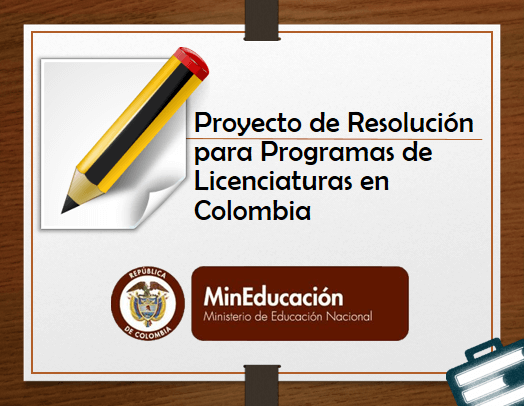 Proyecto de Resolución para Programas de Licenciaturas en Colombia

REPÚBLICA DE COLOMBIA

MinEducación
Ministerio de Educación Nacional